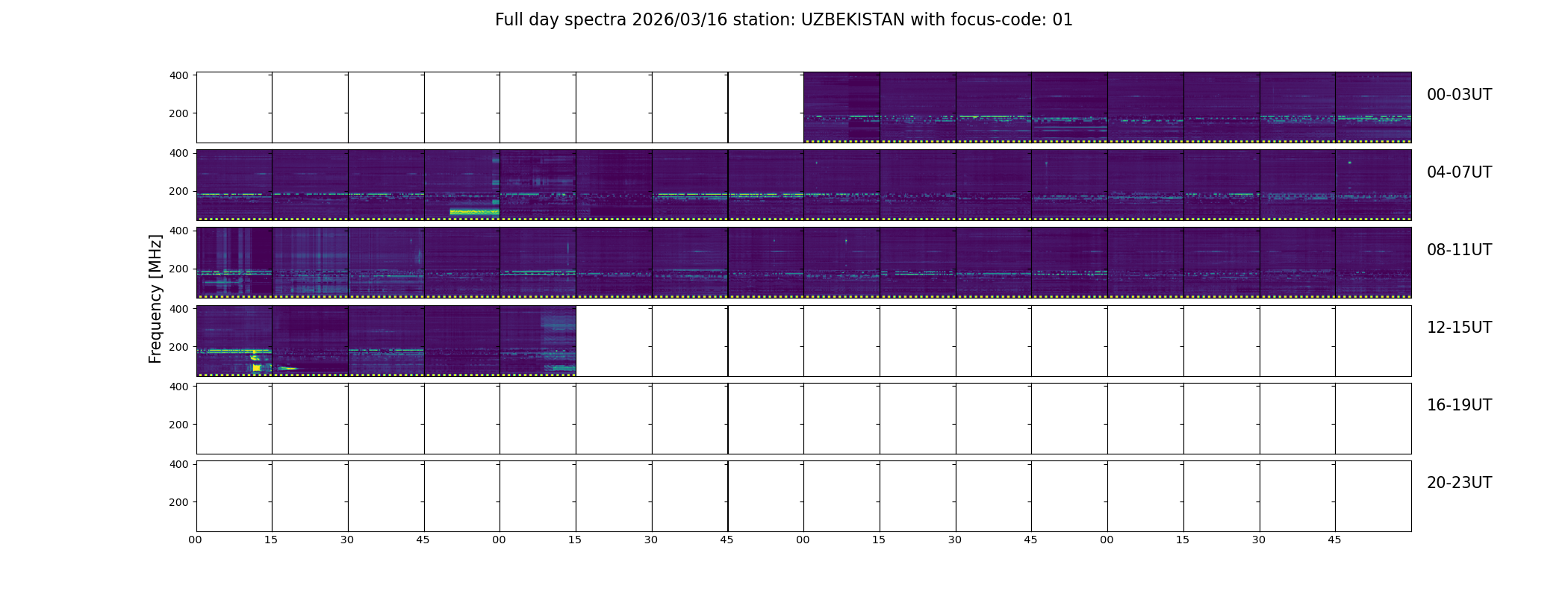 Full day spectra 2026/03/16 station: UZBEKISTAN with focus-code: 01

Frequency [MHz]

400
200
00-03UT

400
200
04-07UT

400
200
08-11UT

400
200
12-15UT

400
200
16-19UT

400
200
20-23UT

00 15 30 45 00 15 30 45 00 15 30 45 00 15 30 45